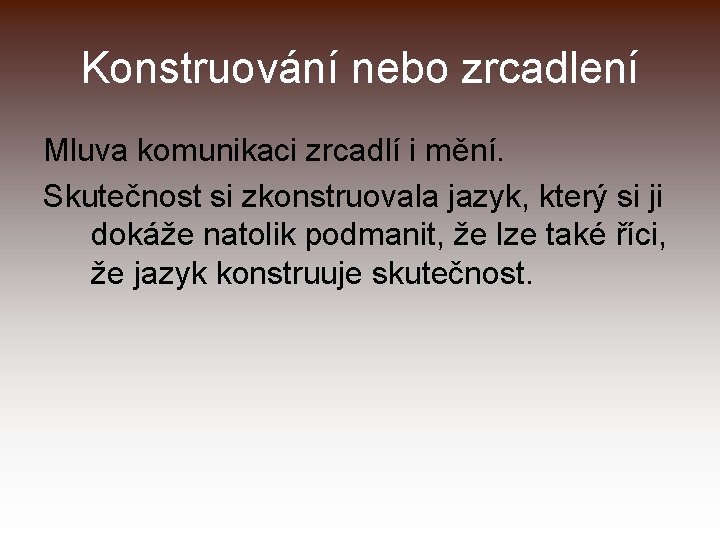 Konstruování nebo zrcadlení

Mluva komunikaci zrcadlí i mění.

Skutečnost si zkonstruovala jazyk, který si ji dokáže natolik podmanit, že lze také říci, že jazyk konstruuje skutečnost.